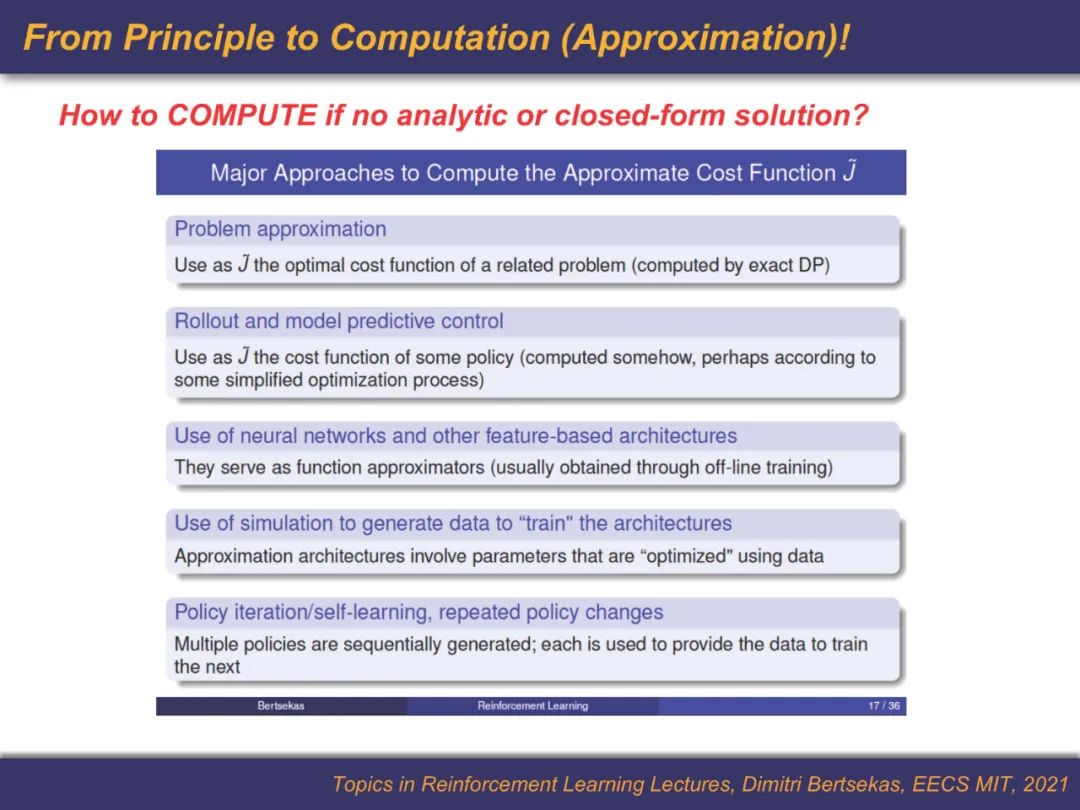 From Principle to Computation (Approximation)!

How to COMPUTE if no analytic or closed-form solution?

Major Approaches to Compute the Approximate Cost Function $\tilde{J}$

Problem approximation

Use as $\tilde{J}$ the optimal cost function of a related problem (computed by exact DP)

Rollout and model predictive control

Use as $\tilde{J}$ the cost function of some policy (computed somehow, perhaps according to some simplified optimization process)

Use of neural networks and other feature-based architectures

They serve as function approximators (usually obtained through off-line training)

Use of simulation to generate data to "train" the architectures

Approximation architectures involve parameters that are "optimized" using data

Policy iteration/self-learning, repeated policy changes

Multiple policies are sequentially generated; each is used to provide the data to train the next

Bertsekas Reinforcement Learning 17 / 36

Topics in Reinforcement Learning Lectures, Dimitri Bertsekas, EECS MIT, 2021